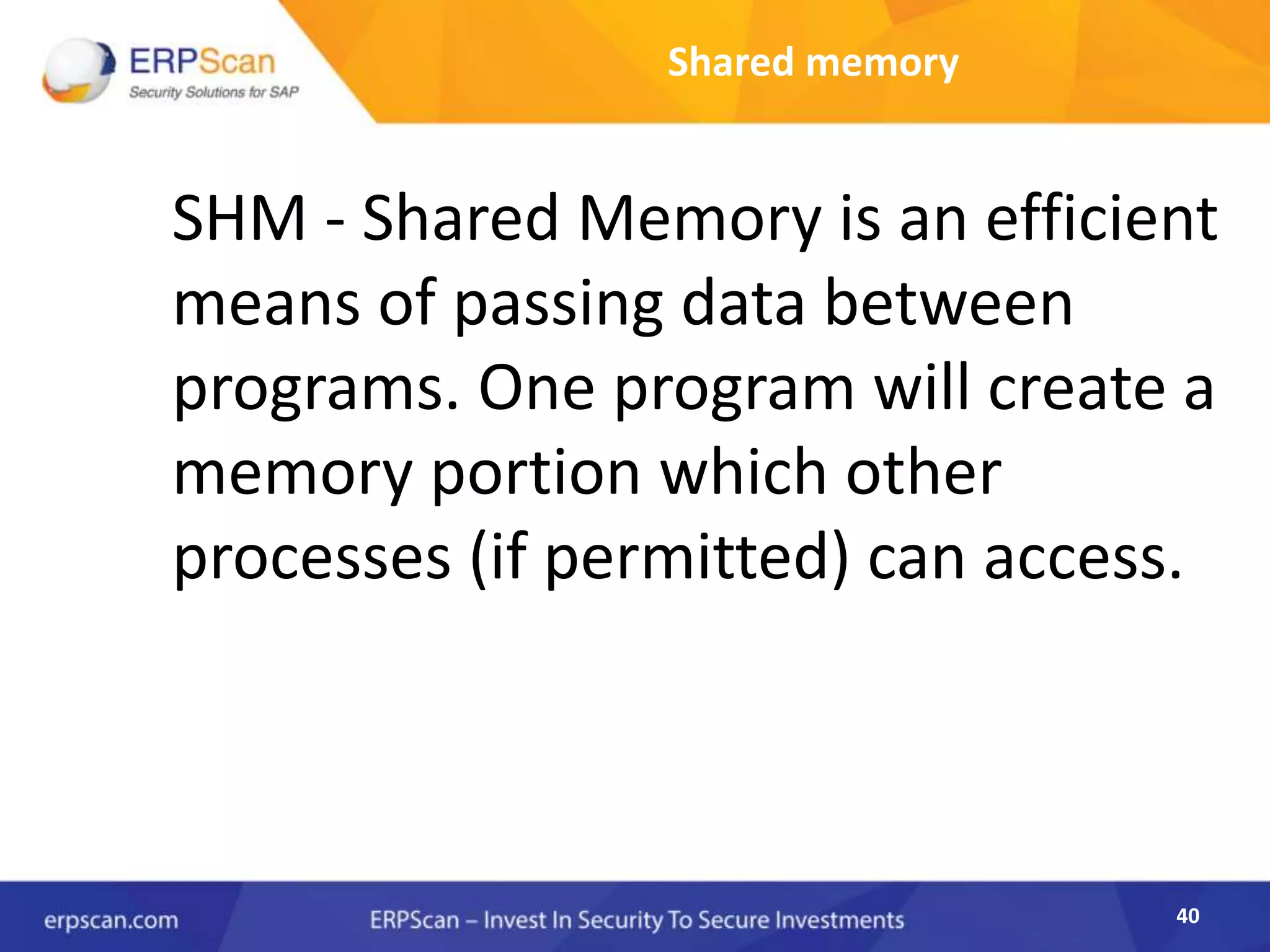 ERPScan
Security Solutions for SAP

Shared memory

SHM - Shared Memory is an efficient means of passing data between programs. One program will create a memory portion which other processes (if permitted) can access.

erpscan.com

ERPScan – Invest In Security To Secure Investments

40